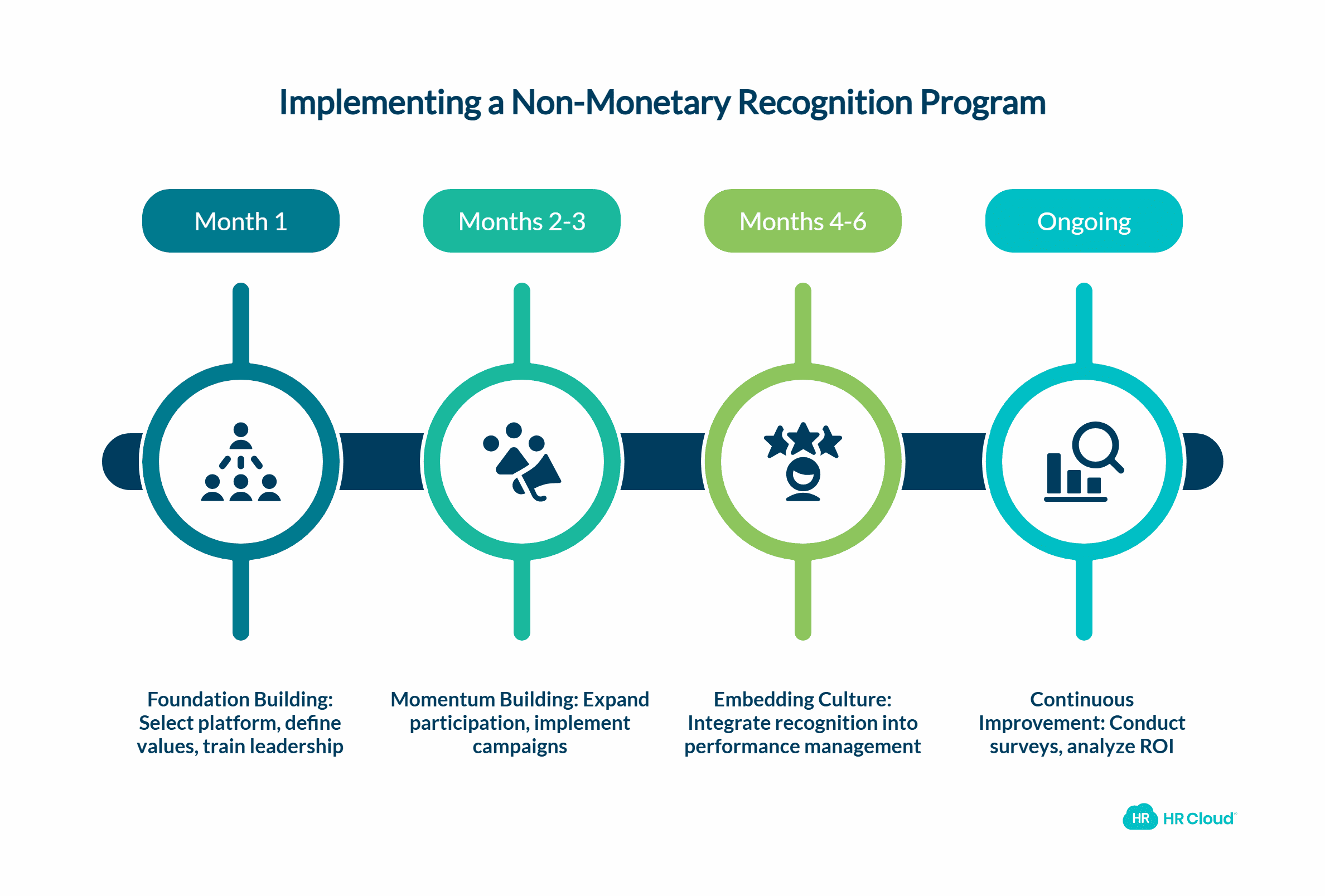 Implementing a Non-Monetary Recognition Program

Month 1

Months 2-3

Months 4-6

Ongoing

Foundation Building: Select platform, define values, train leadership

Momentum Building: Expand participation, implement campaigns

Embedding Culture: Integrate recognition into performance management

Continuous Improvement: Conduct surveys, analyze ROI

HR HR Cloud